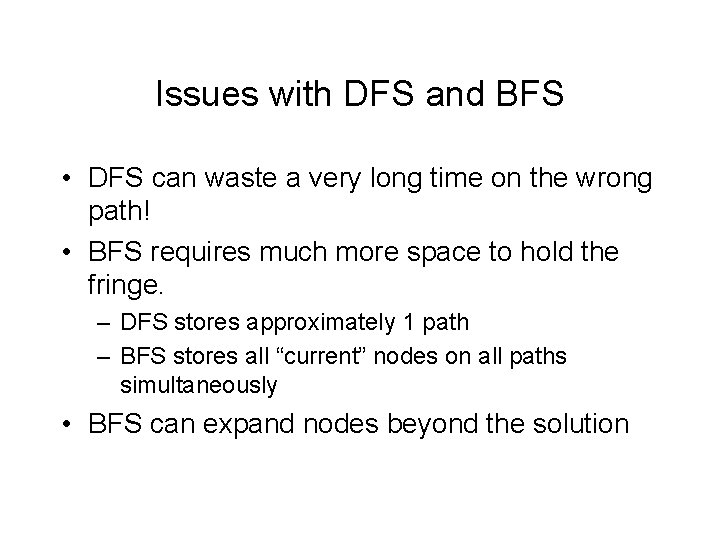 Issues with DFS and BFS

• DFS can waste a very long time on the wrong path!
• BFS requires much more space to hold the fringe.
– DFS stores approximately 1 path
– BFS stores all “current” nodes on all paths simultaneously
• BFS can expand nodes beyond the solution